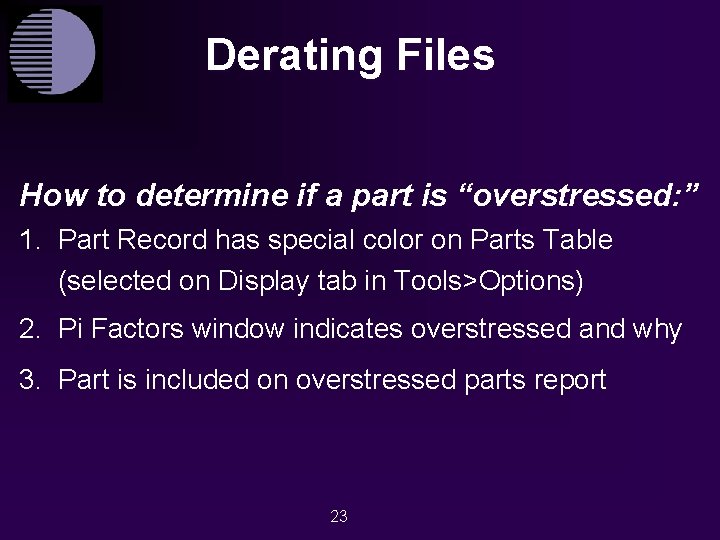 Derating Files

How to determine if a part is “overstressed:”

1. Part Record has special color on Parts Table (selected on Display tab in Tools>Options)

2. Pi Factors window indicates overstressed and why

3. Part is included on overstressed parts report

23